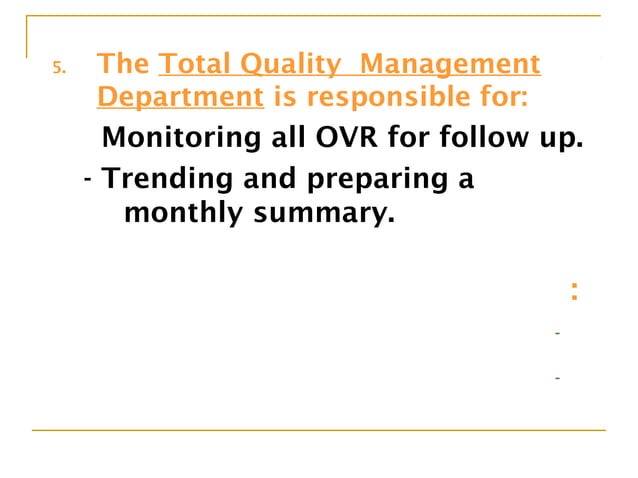 5. The Total Quality Management Department is responsible for:

Monitoring all OVR for follow up.

- Trending and preparing a monthly summary.

:

-

-